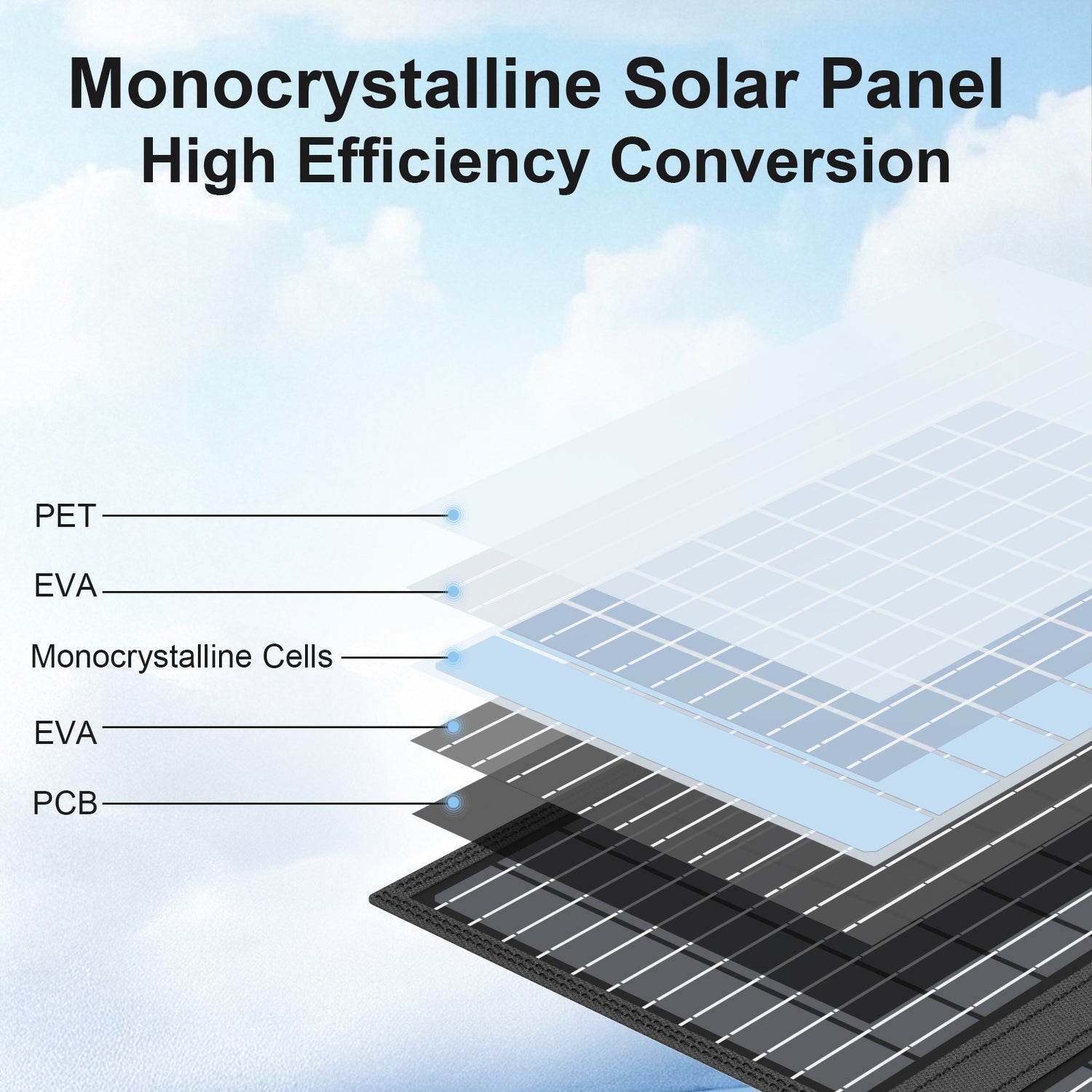 Monocrystalline Solar Panel
High Efficiency Conversion

PET

EVA

Monocrystalline Cells

EVA

PCB